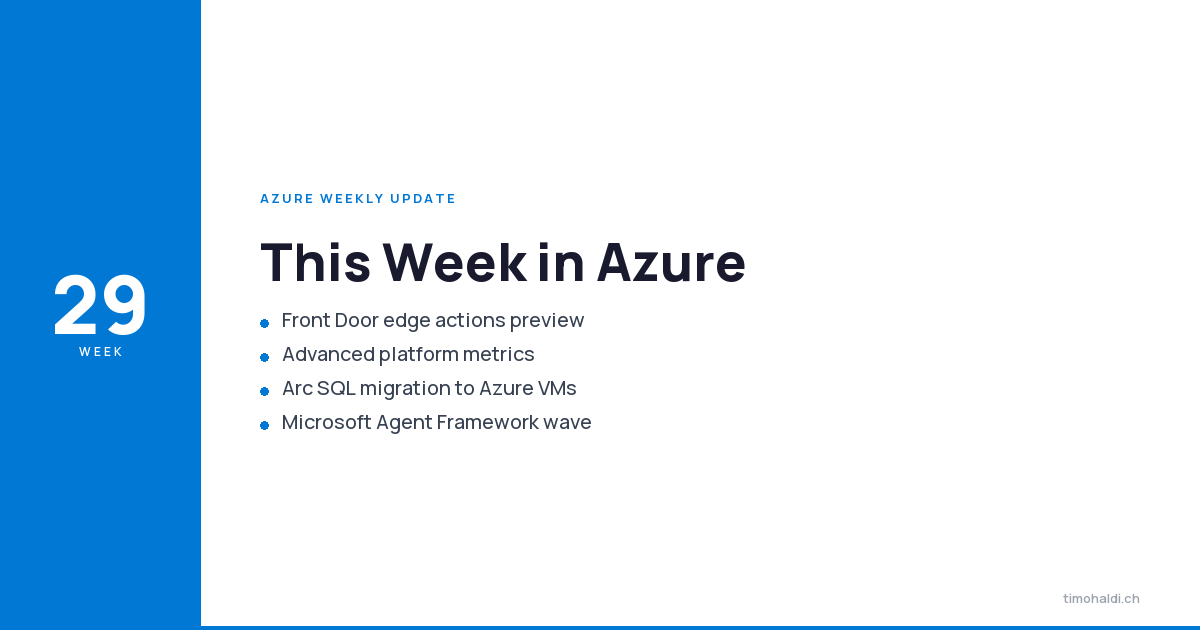 29
WEEK

AZURE WEEKLY UPDATE

This Week in Azure

- Front Door edge actions preview
- Advanced platform metrics
- Arc SQL migration to Azure VMs
- Microsoft Agent Framework wave

timohaldi.ch